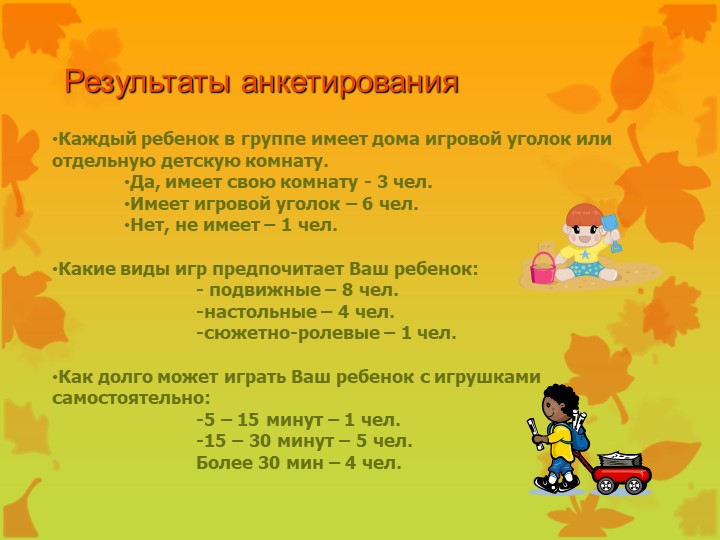 Результаты анкетирования

•Каждый ребенок в группе имеет дома игровой уголок или отдельную детскую комнату.

•Да, имеет свою комнату - 3 чел.
•Имеет игровой уголок – 6 чел.
•Нет, не имеет – 1 чел.

•Какие виды игр предпочитает Ваш ребенок:

- подвижные – 8 чел.
-настольные – 4 чел.
-сюжетно-ролевые – 1 чел.

•Как долго может играть Ваш ребенок с игрушками самостоятельно:

-5 – 15 минут – 1 чел.
-15 – 30 минут – 5 чел.
Более 30 мин – 4 чел.